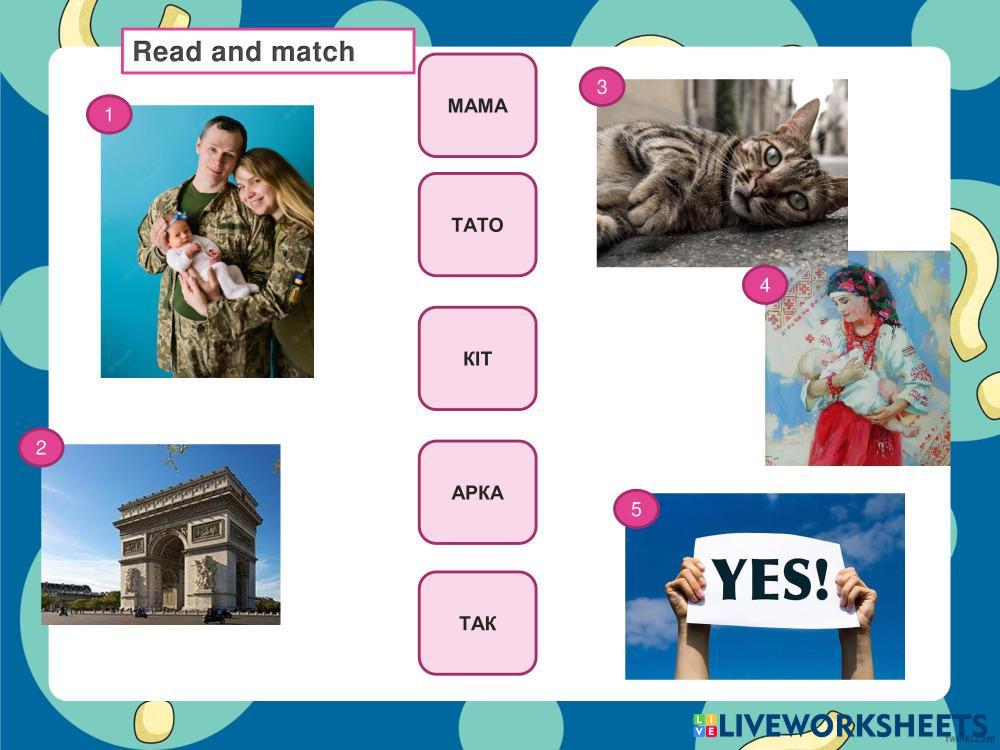 Read and match

1

МАМА

ТАТО

КІТ

АРКА

ТАК

2

3

4

5

YES!

LIVEWORKSHEETS